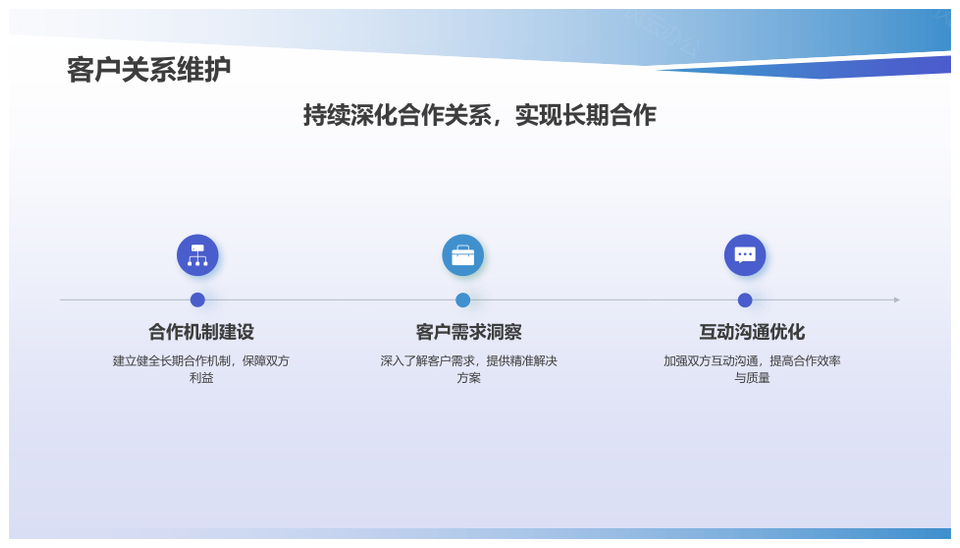 客户关系维护

持续深化合作关系，实现长期合作

合作机制建设

建立健全长期合作机制，保障双方利益

客户需求洞察

深入了解客户需求，提供精准解决方案

互动沟通优化

加强双方互动沟通，提高合作效率与质量